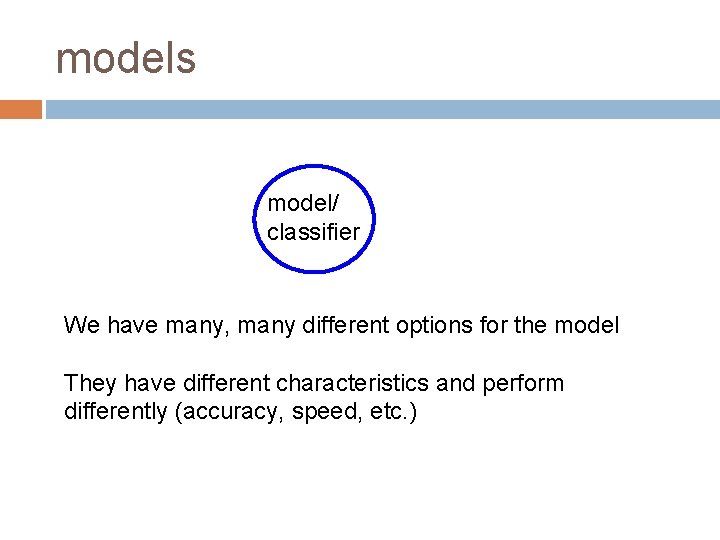 models

model/
classifier

We have many, many different options for the model

They have different characteristics and perform differently (accuracy, speed, etc.)